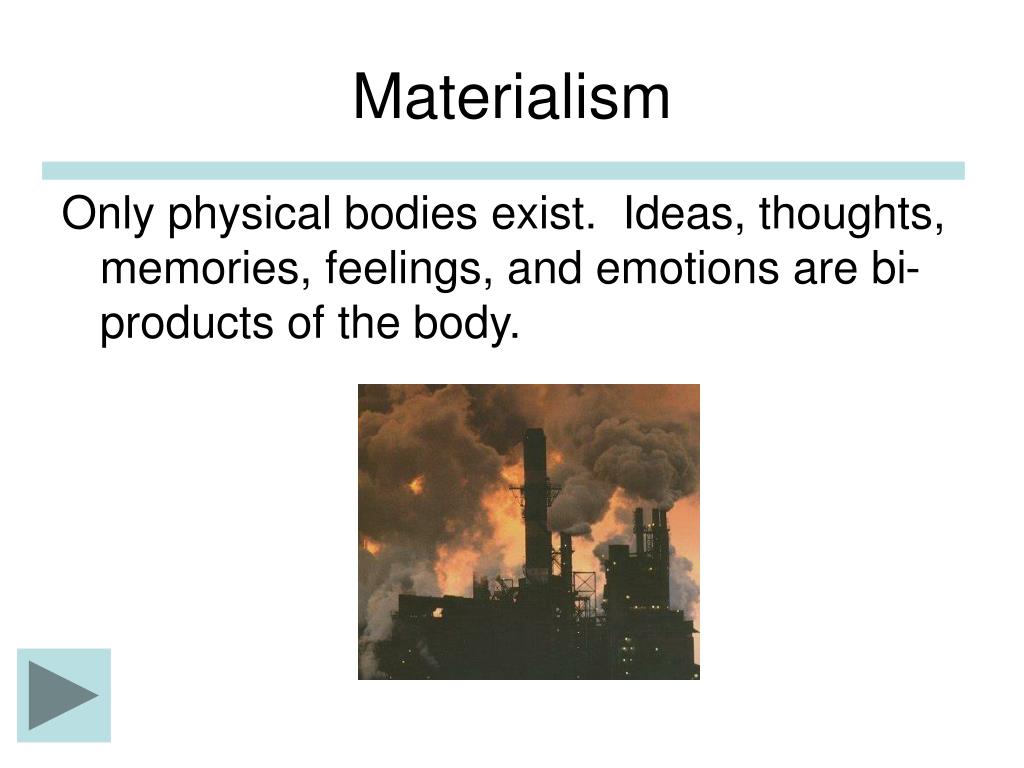 Materialism

Only physical bodies exist.  Ideas, thoughts, memories, feelings, and emotions are bi-products of the body.